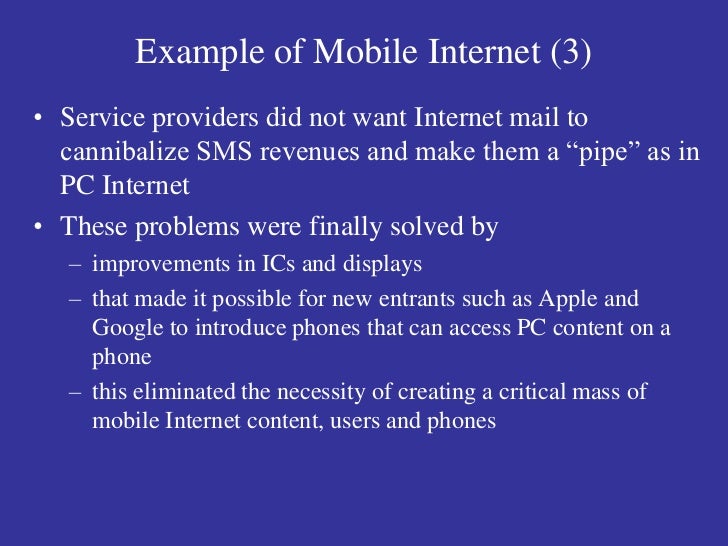 Example of Mobile Internet (3)

• Service providers did not want Internet mail to cannibalize SMS revenues and make them a “pipe” as in PC Internet

• These problems were finally solved by
– improvements in ICs and displays
– that made it possible for new entrants such as Apple and Google to introduce phones that can access PC content on a phone
– this eliminated the necessity of creating a critical mass of mobile Internet content, users and phones